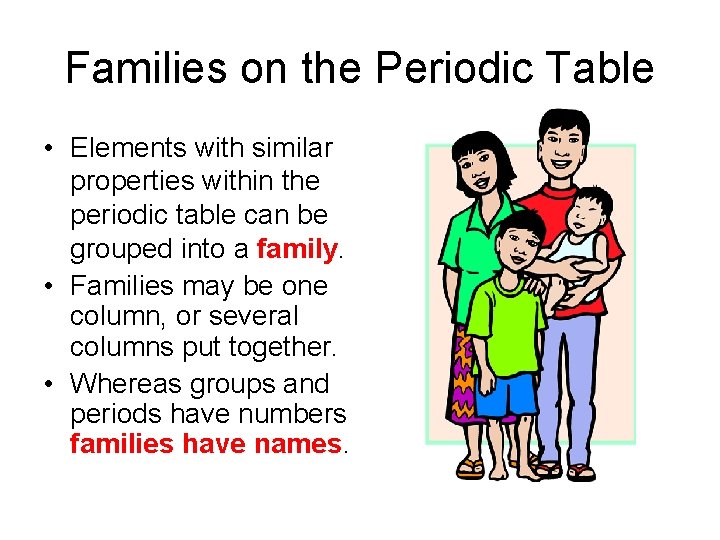 Families on the Periodic Table

• Elements with similar properties within the periodic table can be grouped into a family.
• Families may be one column, or several columns put together.
• Whereas groups and periods have numbers families have names.